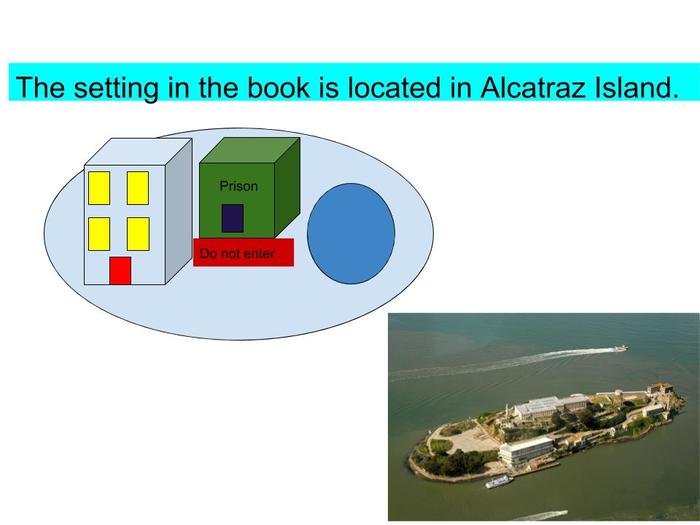 The setting in the book is located in Alcatraz Island.

Prison

Do not enter